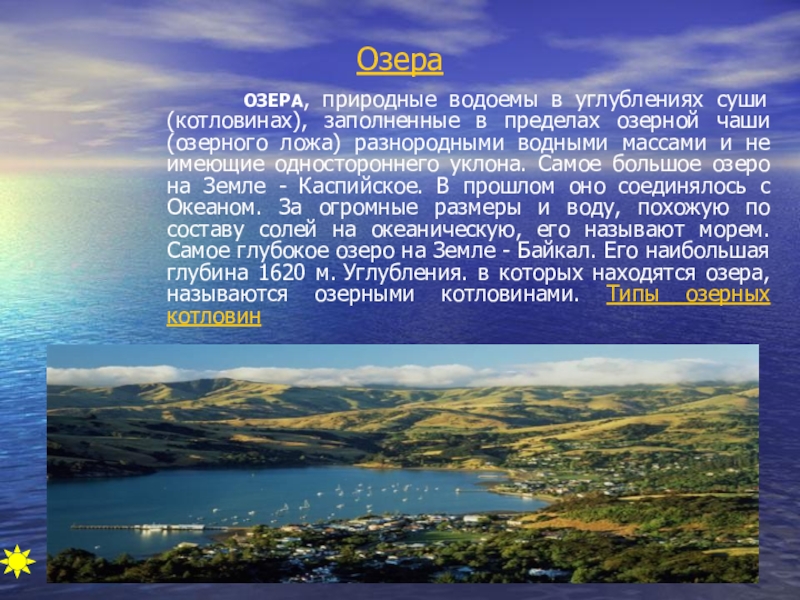 Озера

ОЗЕРА, природные водоемы в углублениях суши (котловинах), заполненные в пределах озерной чаши (озерного ложа) разнородными водными массами и не имеющие одностороннего уклона. Самое большое озеро на Земле - Каспийское. В прошлом оно соединялось с Океаном. За огромные размеры и воду, похожую по составу солей на океаническую, его называют морем. Самое глубокое озеро на Земле - Байкал. Его наибольшая глубина 1620 м. Углубления. в которых находятся озера, называются озерными котловинами. Типы озерных котловин